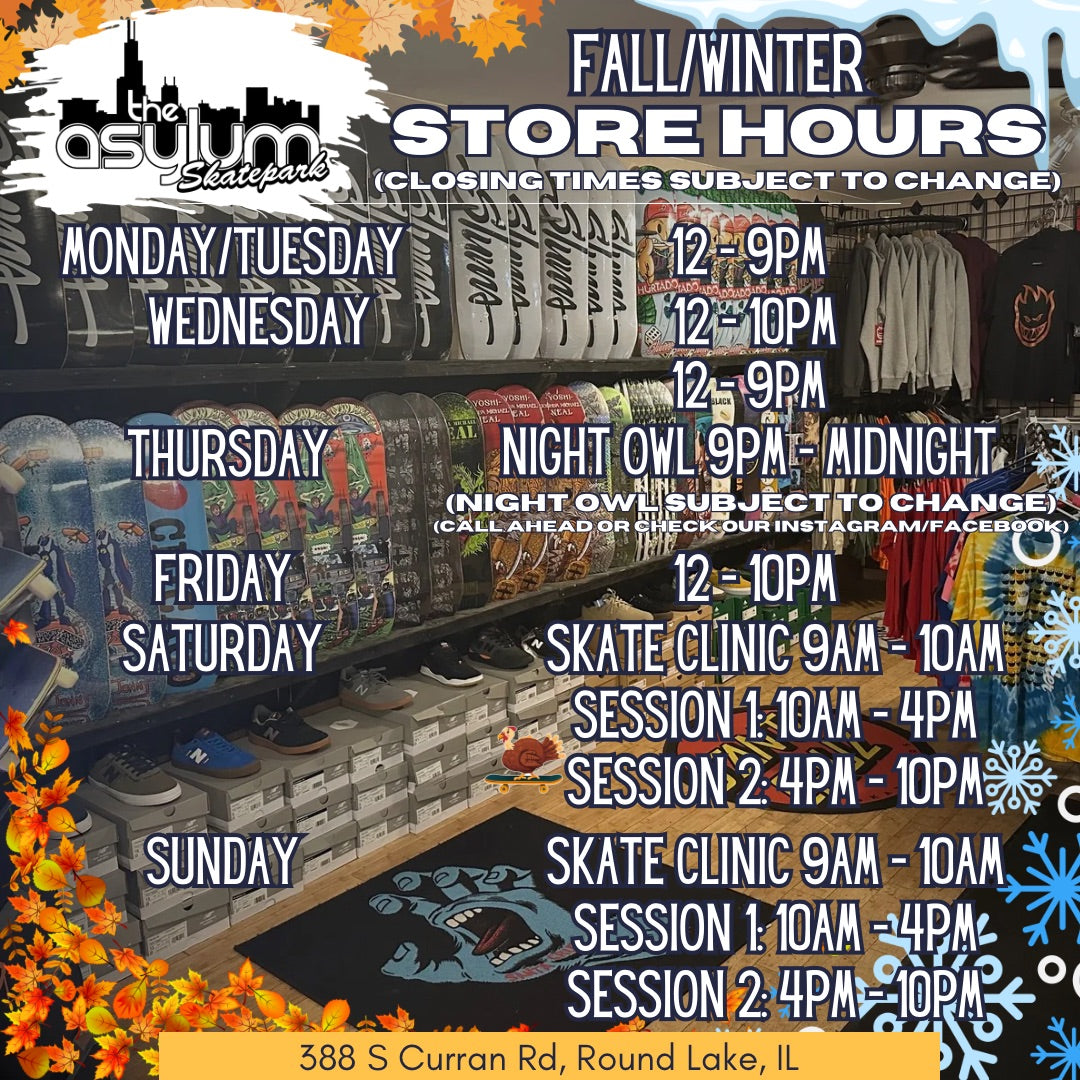 the asylum Skatepark

FALL/WINTER
STORE HOURS
(CLOSING TIMES SUBJECT TO CHANGE)

MONDAY/TUESDAY 12 - 9PM
WEDNESDAY 12 - 10PM
THURSDAY 12 - 9PM
NIGHT OWL 9PM - MIDNIGHT
(NIGHT OWL SUBJECT TO CHANGE)
(CALL AHEAD OR CHECK OUR INSTAGRAM/FACEBOOK)
FRIDAY 12 - 10PM
SATURDAY SKATE CLINIC 9AM - 10AM
SESSION 1: 10AM - 4PM
SESSION 2: 4PM - 10PM
SUNDAY SKATE CLINIC 9AM - 10AM
SESSION 1: 10AM - 4PM
SESSION 2: 4PM - 10PM

388 S Curran Rd, Round Lake, IL